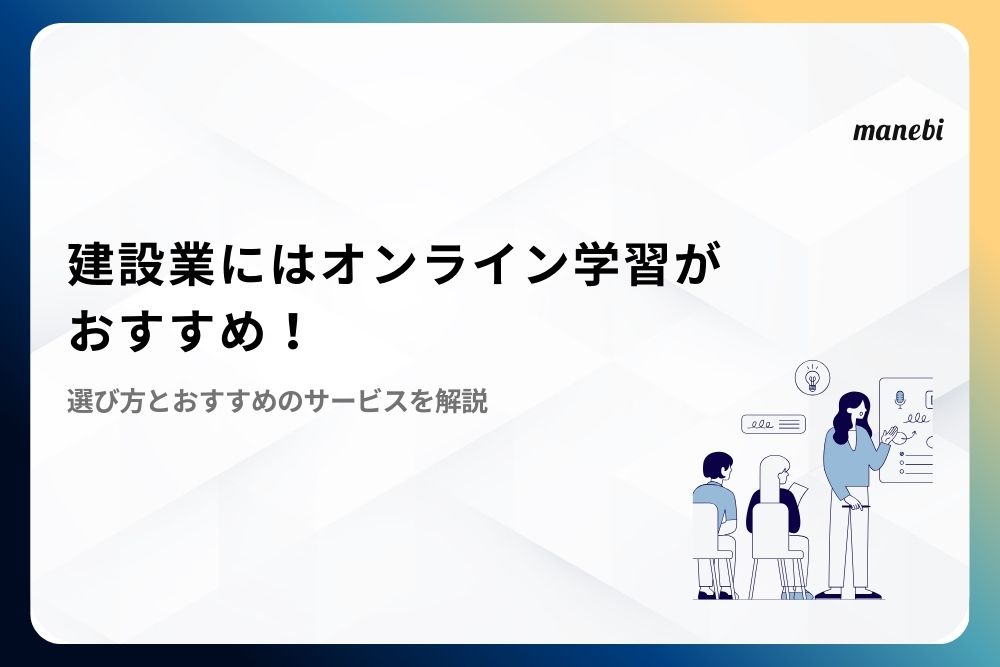 manebi

建設業にはオンライン学習がおすすめ！

選び方とおすすめのサービスを解説